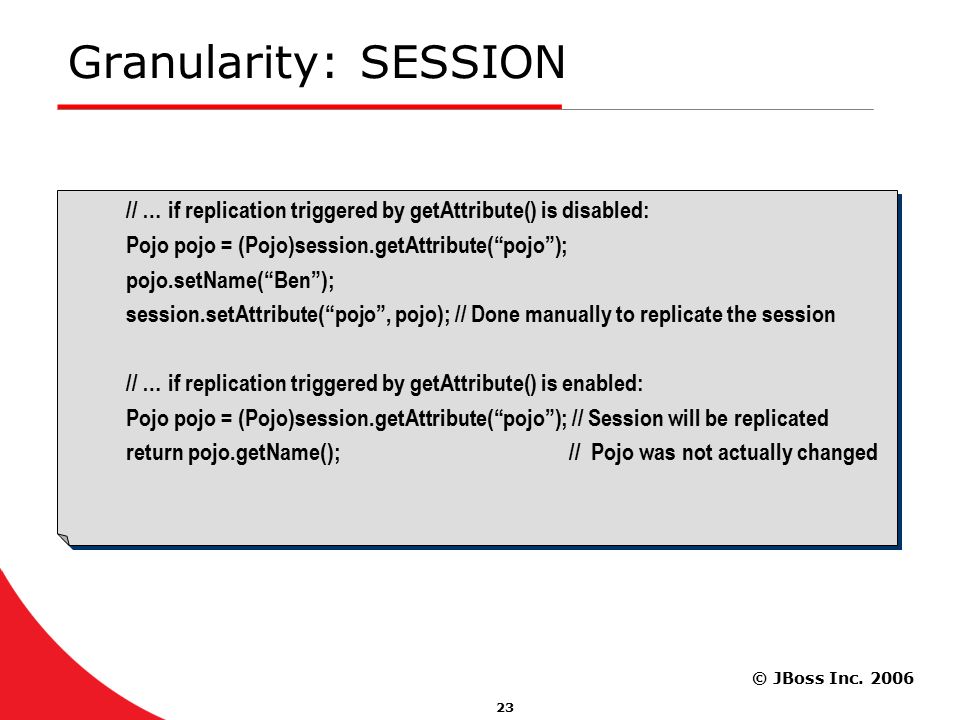 Granularity: SESSION

// … if replication triggered by getAttribute() is disabled:
Pojo pojo = (Pojo)session.getAttribute(“pojo”);
pojo.setName(“Ben”);
session.setAttribute(“pojo”, pojo); // Done manually to replicate the session

// … if replication triggered by getAttribute() is enabled:
Pojo pojo = (Pojo)session.getAttribute(“pojo”); // Session will be replicated
return pojo.getName(); // Pojo was not actually changed

© JBoss Inc. 2006

23